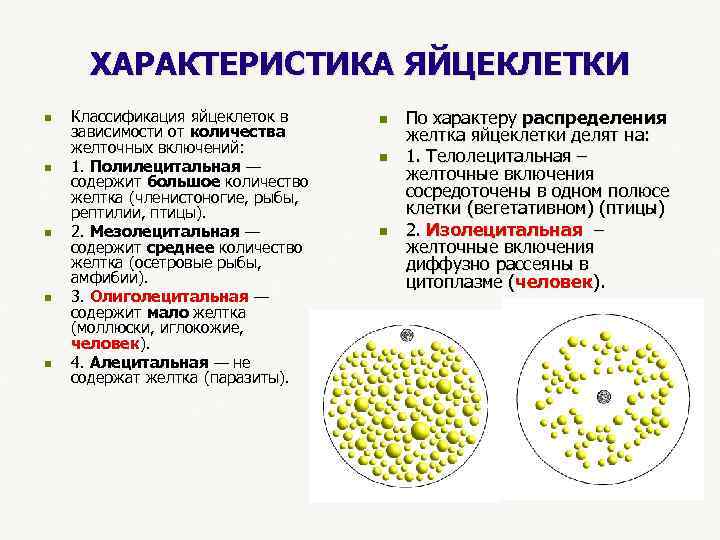 ХАРАКТЕРИСТИКА ЯЙЦЕКЛЕТКИ

Классификация яйцеклеток в зависимости от количества желточных включений:

1. Полилецитальная — содержит большое количество желтка (членистоногие, рыбы, рептилии, птицы).

2. Мезолецитальная — содержит среднее количество желтка (осетровые рыбы, амфибии).

3. Олиголецитальная — содержит мало желтка (моллюски, иглокожие, человек).

4. Алецитальная — не содержат желтка (паразиты).

По характеру распределения желтка яйцеклетки делят на:

1. Телолецитальная – желточные включения сосредоточены в одном полюсе клетки (вегетативном) (птицы)

2. Изолецитальная – желточные включения диффузно рассеяны в цитоплазме (человек).